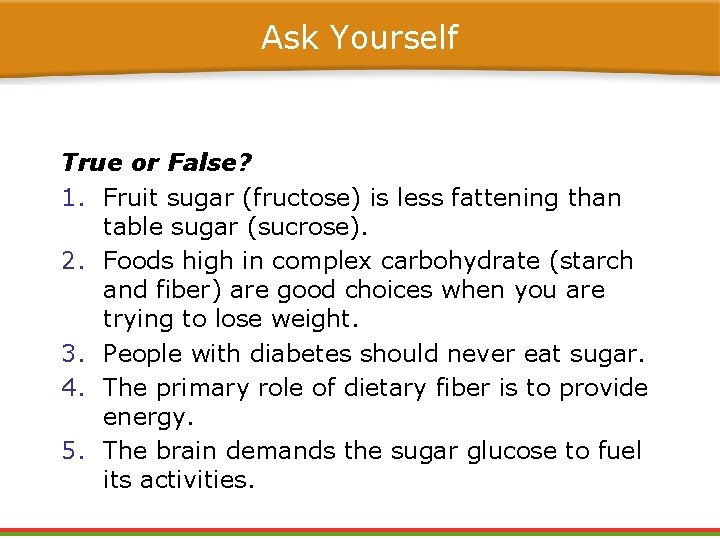 Ask Yourself

True or False?

1. Fruit sugar (fructose) is less fattening than table sugar (sucrose).
2. Foods high in complex carbohydrate (starch and fiber) are good choices when you are trying to lose weight.
3. People with diabetes should never eat sugar.
4. The primary role of dietary fiber is to provide energy.
5. The brain demands the sugar glucose to fuel its activities.